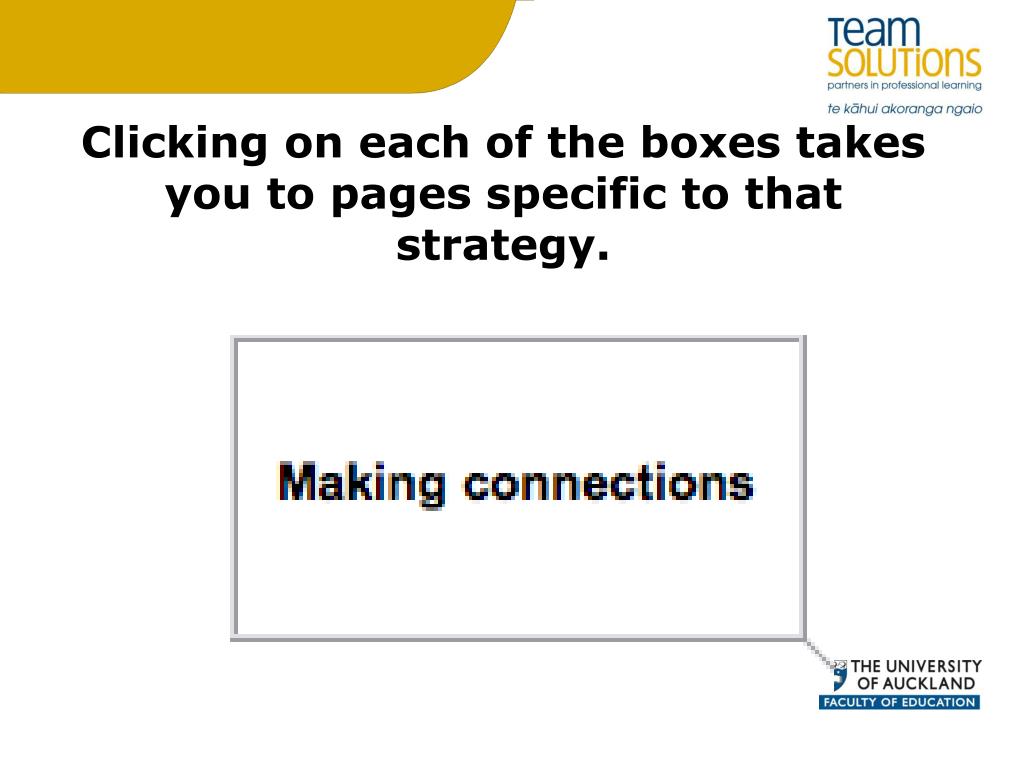 Team
SOLUTIONS
partners in professional learning
te kāhui akoranga ngaio

Clicking on each of the boxes takes you to pages specific to that strategy.

Making connections

THE UNIVERSITY OF AUCKLAND
FACULTY OF EDUCATION